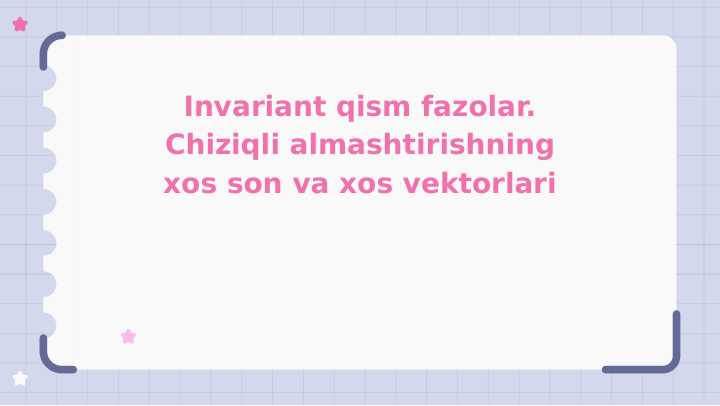 Invariant qism fazolar.
Chiziqli almashtirishning
xos son va xos vektorlari